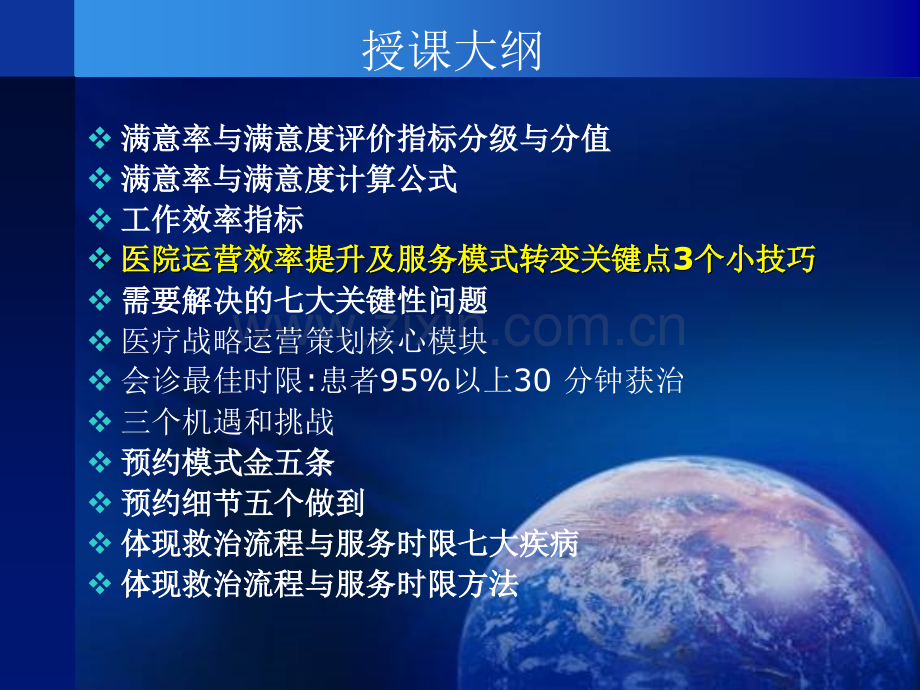 授课大纲

❖ 满意率与满意度评价指标分级与分值
❖ 满意率与满意度计算公式
❖ 工作效率指标
❖ 医院运营效率提升及服务模式转变关键点3个小技巧
❖ 需要解决的七大关键性问题
❖ 医疗战略运营策划核心模块
❖ 会诊最佳时限:患者95%以上30 分钟获治
❖ 三个机遇和挑战
❖ 预约模式金五条
❖ 预约细节五个做到
❖ 体现救治流程与服务时限七大疾病
❖ 体现救治流程与服务时限方法

www.zixin.com.cn